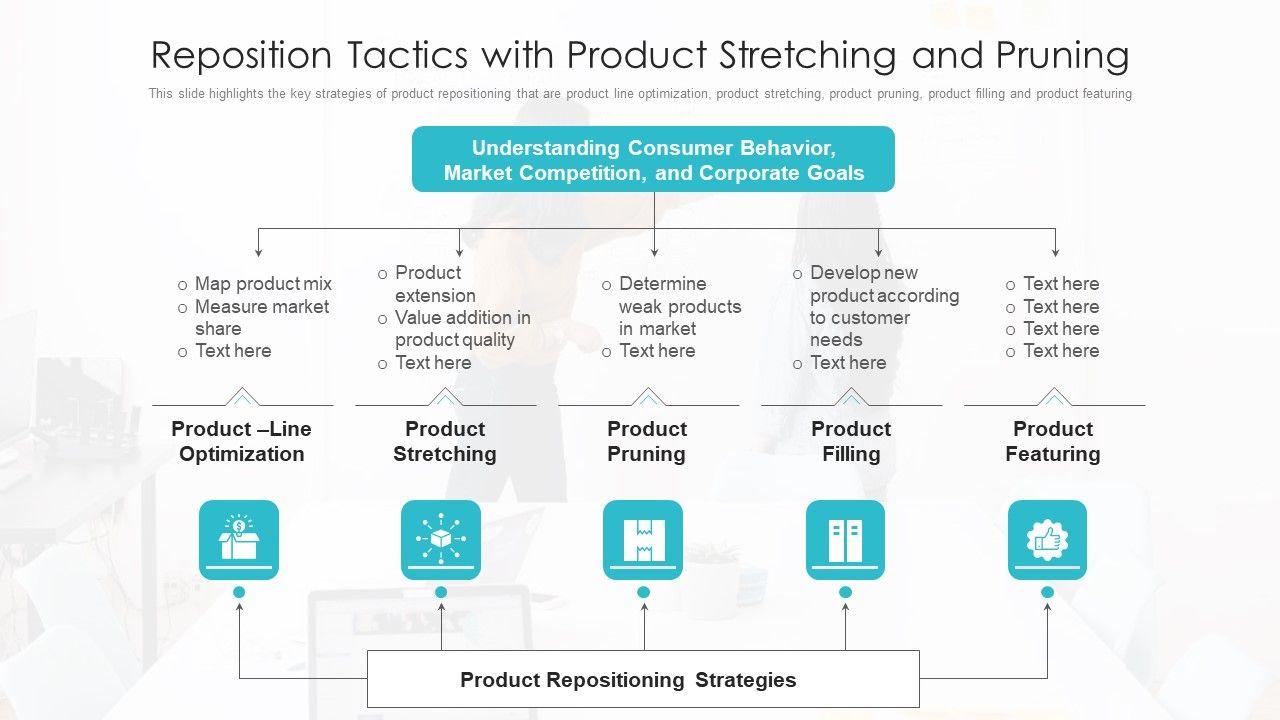 Reposition Tactics with Product Stretching and Pruning

This slide highlights the key strategies of product repositioning that are product line optimization, product stretching, product pruning, product filling and product featuring

Understanding Consumer Behavior, Market Competition, and Corporate Goals

o Map product mix
o Measure market share
o Text here

Product –Line Optimization

o Product extension
o Value addition in product quality
o Text here

Product Stretching

o Determine weak products in market
o Text here

Product Pruning

o Develop new product according to customer needs
o Text here

Product Filling

o Text here
o Text here
o Text here
o Text here

Product Featuring

Product Repositioning Strategies